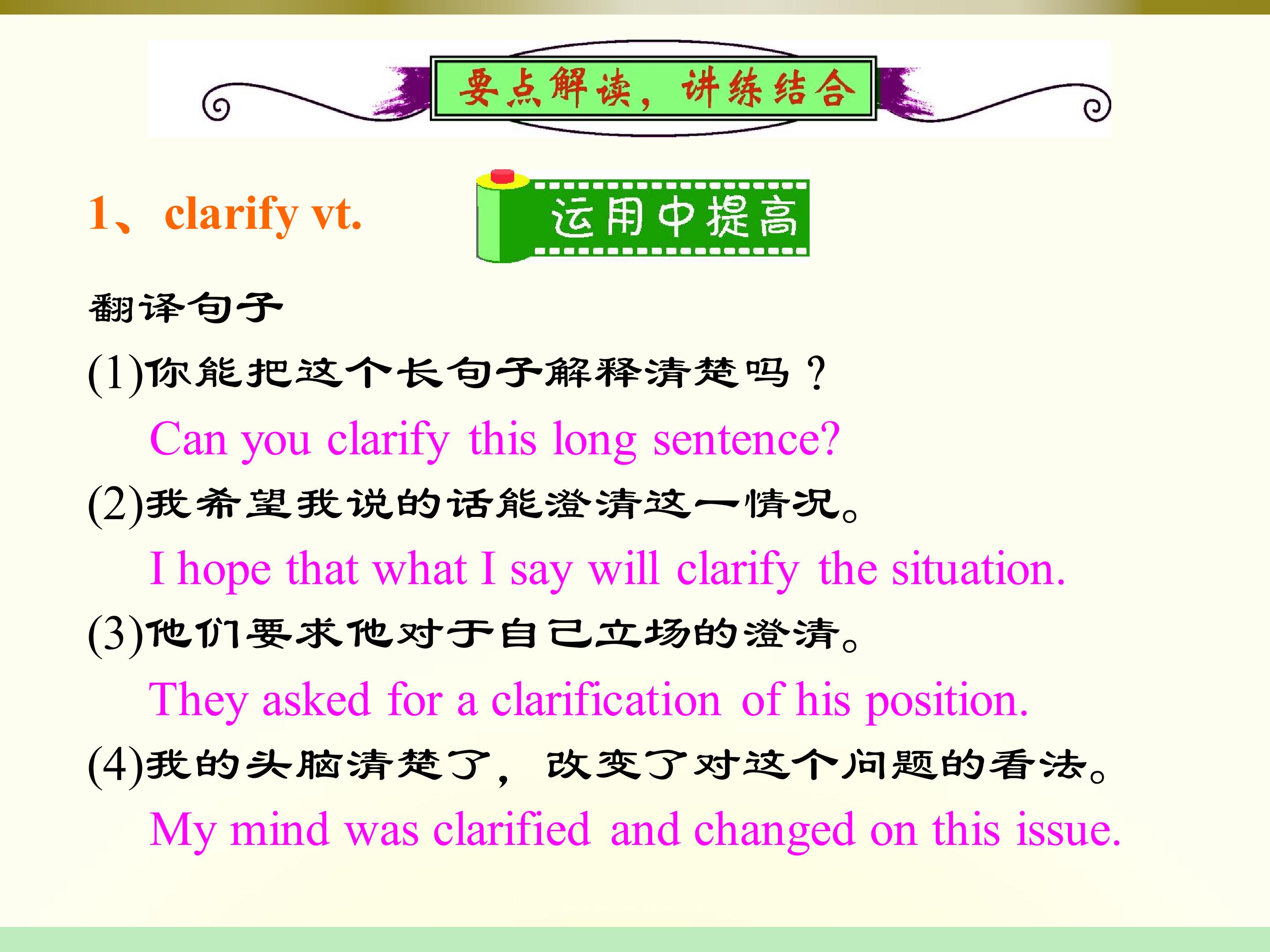 要点解读，讲练结合

1、clarify vt.

运用中提高

翻译句子

(1)你能把这个长句子解释清楚吗？

Can you clarify this long sentence?

(2)我希望我说的话能澄清这一情况。

I hope that what I say will clarify the situation.

(3)他们要求他对于自己立场的澄清。

They asked for a clarification of his position.

(4)我的头脑清楚了，改变了对这个问题的看法。

My mind was clarified and changed on this issue.